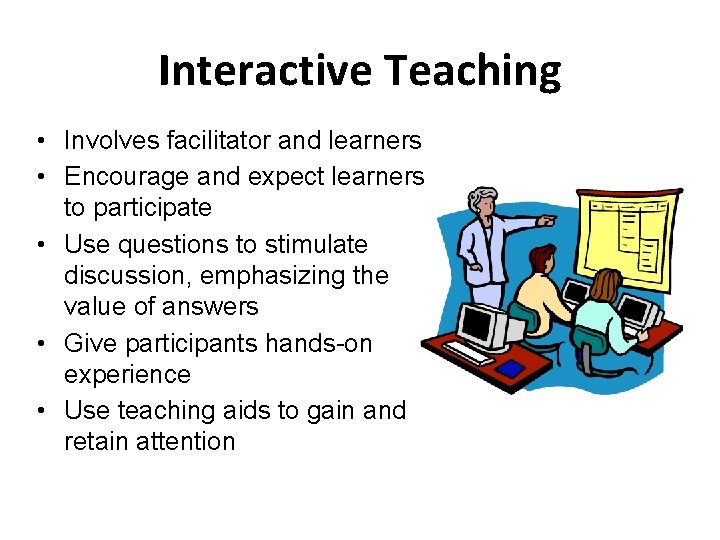 Interactive Teaching

• Involves facilitator and learners
• Encourage and expect learners to participate
• Use questions to stimulate discussion, emphasizing the value of answers
• Give participants hands-on experience
• Use teaching aids to gain and retain attention